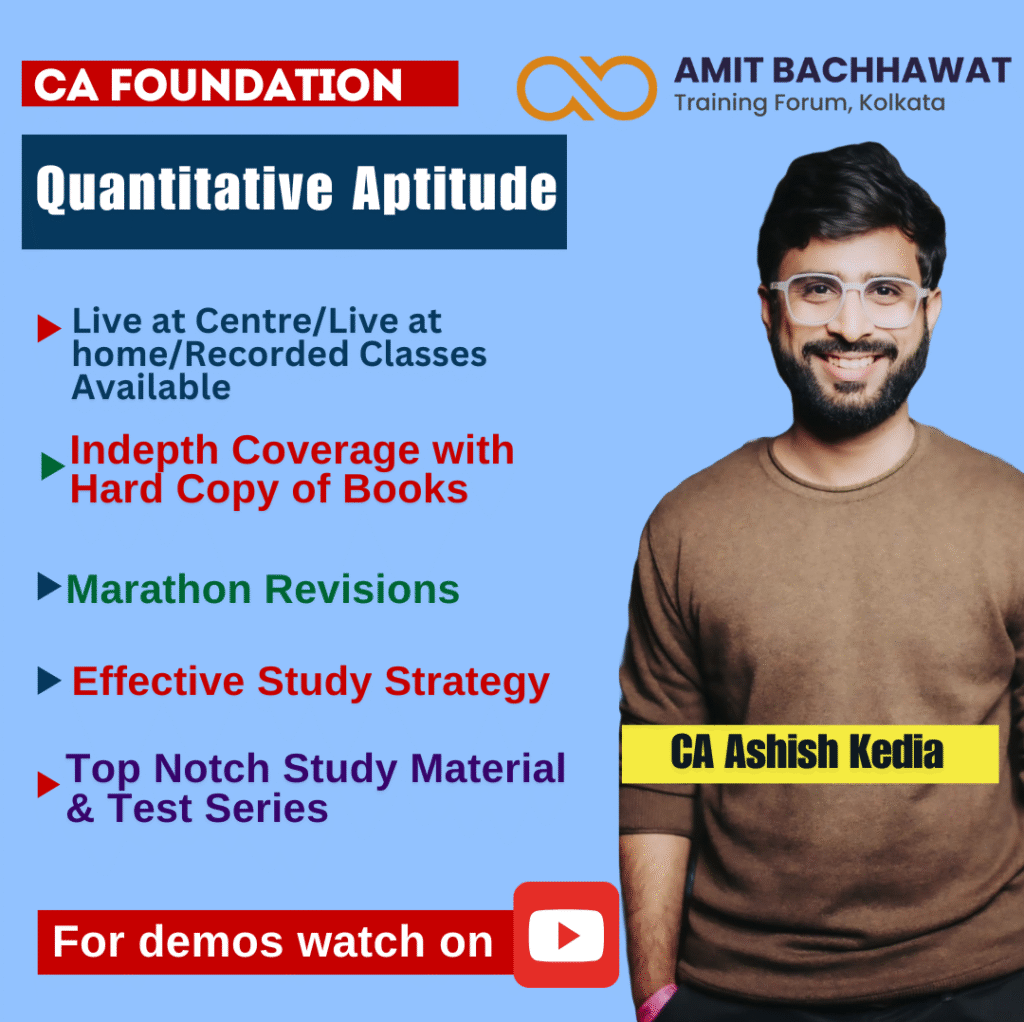 CA FOUNDATION

AMIT BACHHAWAT
Training Forum, Kolkata

Quantitative Aptitude

Live at Centre/Live at home/Recorded Classes Available

Indepth Coverage with Hard Copy of Books

Marathon Revisions

Effective Study Strategy

Top Notch Study Material & Test Series

CA Ashish Kedia

For demos watch on